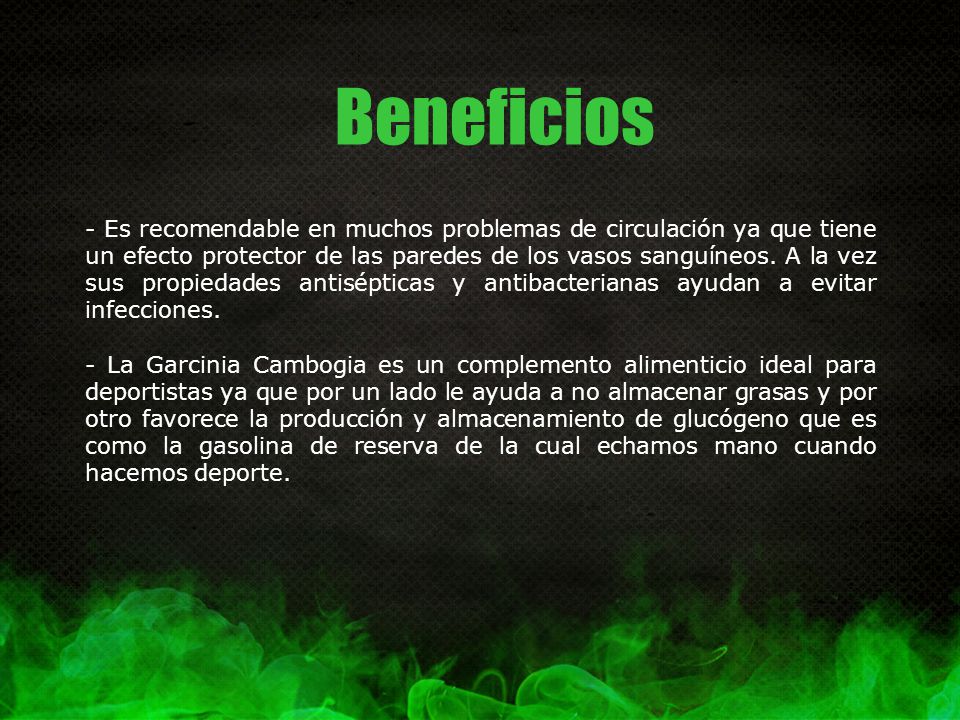 Beneficios

- Es recomendable en muchos problemas de circulación ya que tiene un efecto protector de las paredes de los vasos sanguíneos. A la vez sus propiedades antisépticas y antibacterianas ayudan a evitar infecciones.

- La Garcinia Cambogia es un complemento alimenticio ideal para deportistas ya que por un lado le ayuda a no almacenar grasas y por otro favorece la producción y almacenamiento de glucógeno que es como la gasolina de reserva de la cual echamos mano cuando hacemos deporte.